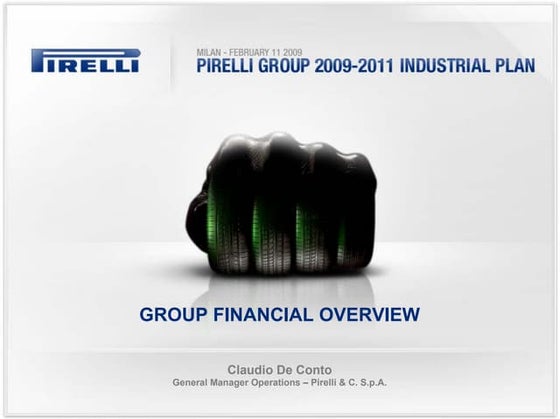 PIRELLI

MILAN - FEBRUARY 11 2009
PIRELLI GROUP 2009-2011 INDUSTRIAL PLAN

GROUP FINANCIAL OVERVIEW

Claudio De Conto
General Manager Operations – Pirelli & C. S.p.A.